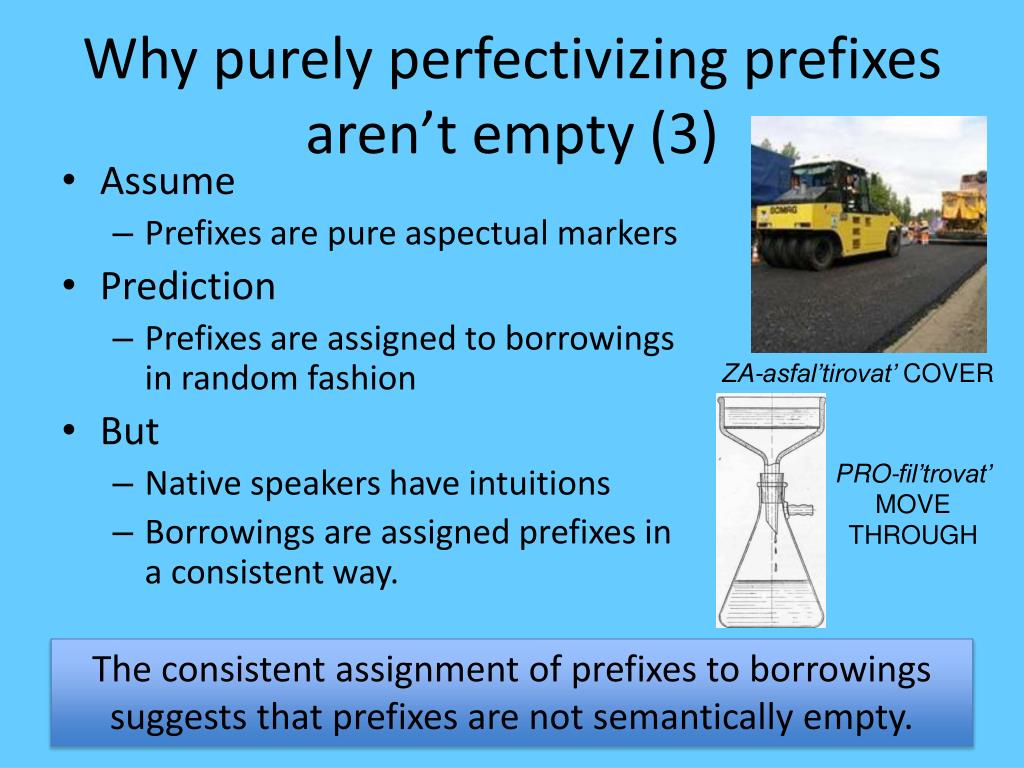 Why purely perfectivizing prefixes aren’t empty (3)

• Assume
– Prefixes are pure aspectual markers
• Prediction
– Prefixes are assigned to borrowings in random fashion
• But
– Native speakers have intuitions
– Borrowings are assigned prefixes in a consistent way.

BOMAG

ZA-asfal’tirovat’ COVER

PRO-fil’trovat’ MOVE THROUGH

The consistent assignment of prefixes to borrowings suggests that prefixes are not semantically empty.